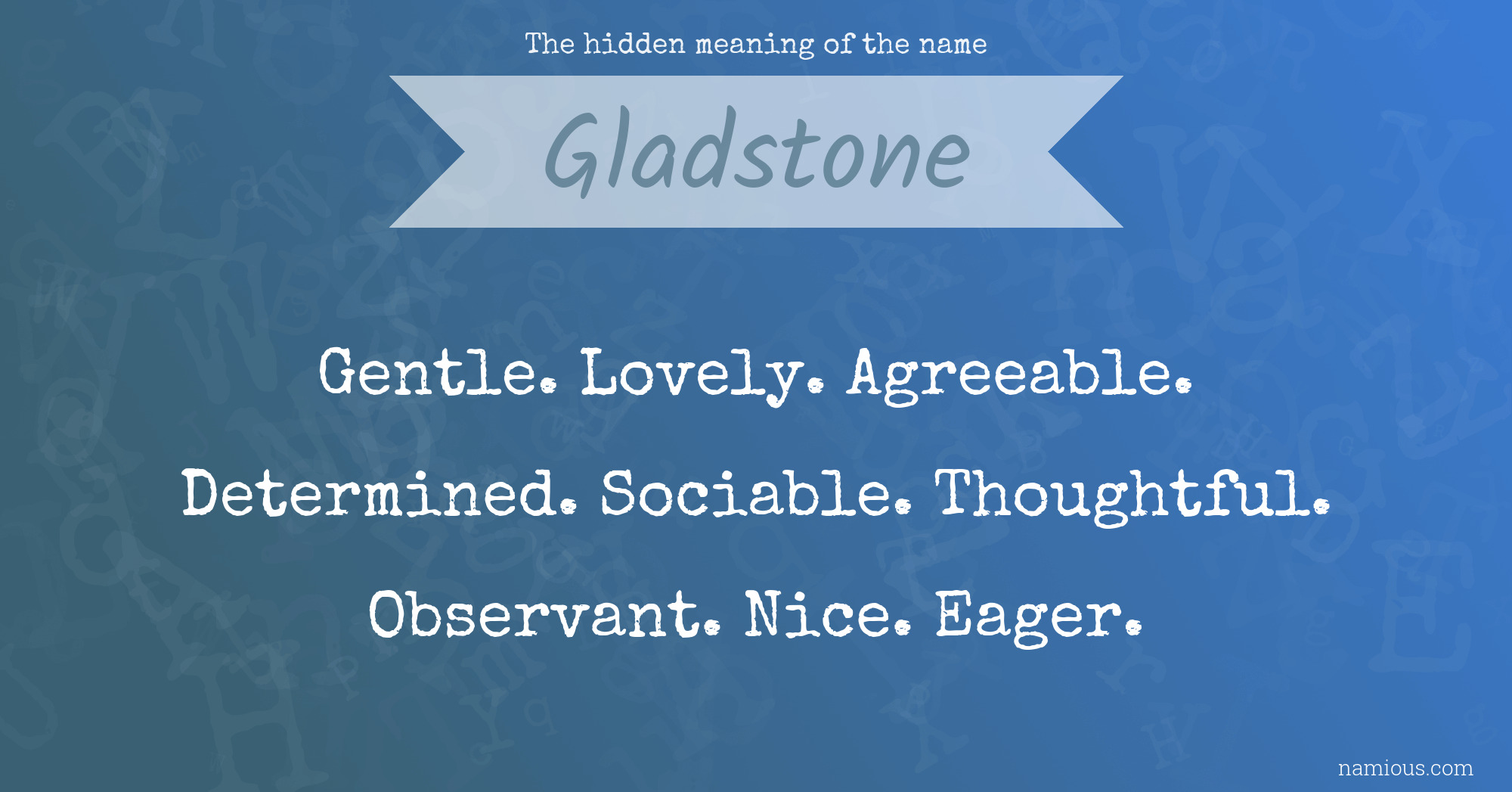 The hidden meaning of the name

Gladstone

Gentle. Lovely. Agreeable.
Determined. Sociable. Thoughtful.
Observant. Nice. Eager.

namious.com